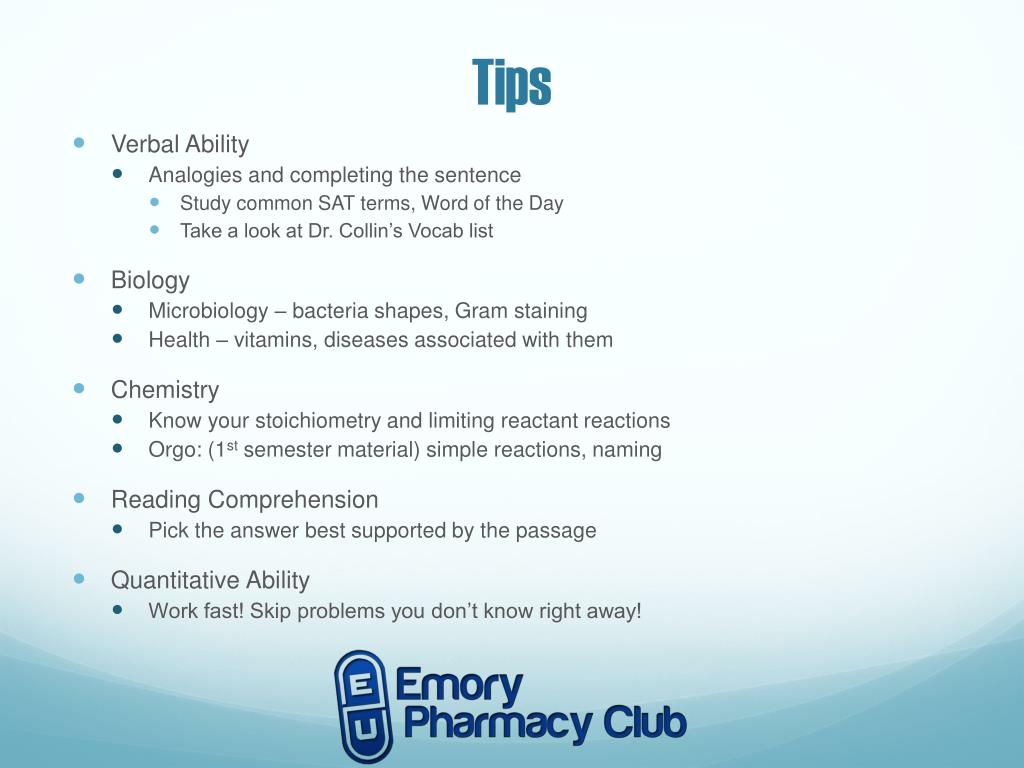 Tips

- Verbal Ability
  - Analogies and completing the sentence
    - Study common SAT terms, Word of the Day
    - Take a look at Dr. Collin’s Vocab list

- Biology
  - Microbiology – bacteria shapes, Gram staining
  - Health – vitamins, diseases associated with them

- Chemistry
  - Know your stoichiometry and limiting reactant reactions
  - Orgo: (1$^{st}$ semester material) simple reactions, naming

- Reading Comprehension
  - Pick the answer best supported by the passage

- Quantitative Ability
  - Work fast! Skip problems you don’t know right away!

E U Emory Pharmacy Club